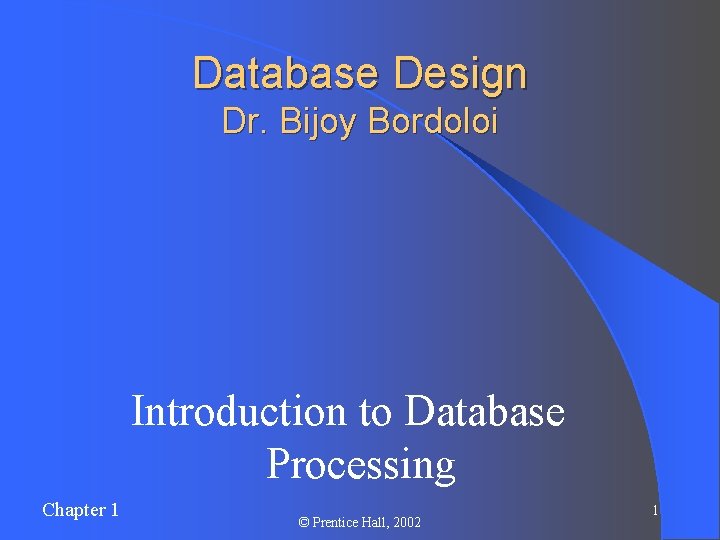 Database Design
Dr. Bijoy Bordoloi

Introduction to Database Processing

Chapter 1

© Prentice Hall, 2002

1